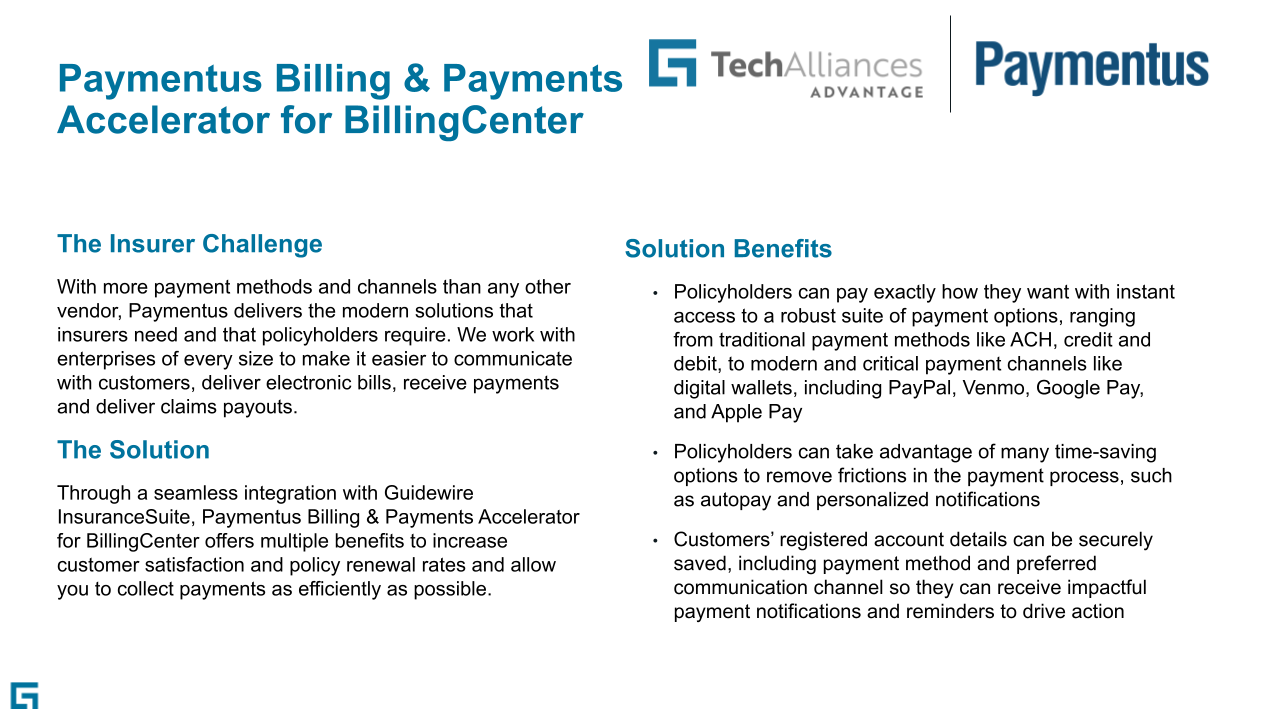 Paymentus Billing & Payments Accelerator for BillingCenter

TechAlliances ADVANTAGE

Paymentus

The Insurer Challenge

With more payment methods and channels than any other vendor, Paymentus delivers the modern solutions that insurers need and that policyholders require. We work with enterprises of every size to make it easier to communicate with customers, deliver electronic bills, receive payments and deliver claims payouts.

The Solution

Through a seamless integration with Guidewire InsuranceSuite, Paymentus Billing & Payments Accelerator for BillingCenter offers multiple benefits to increase customer satisfaction and policy renewal rates and allow you to collect payments as efficiently as possible.

Solution Benefits

• Policyholders can pay exactly how they want with instant access to a robust suite of payment options, ranging from traditional payment methods like ACH, credit and debit, to modern and critical payment channels like digital wallets, including PayPal, Venmo, Google Pay, and Apple Pay

• Policyholders can take advantage of many time-saving options to remove frictions in the payment process, such as autopay and personalized notifications

• Customers' registered account details can be securely saved, including payment method and preferred communication channel so they can receive impactful payment notifications and reminders to drive action